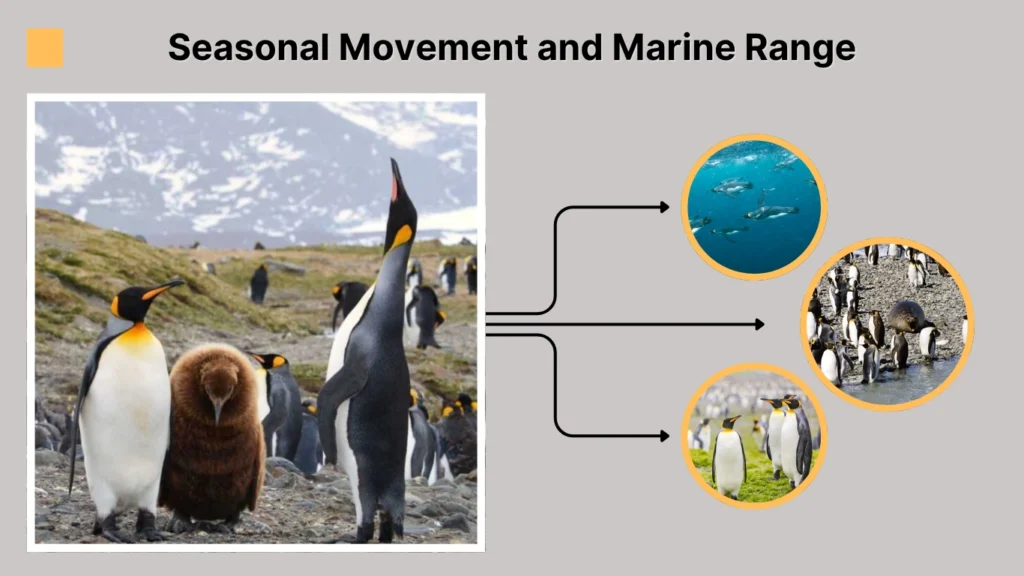 Seasonal Movement and Marine Range